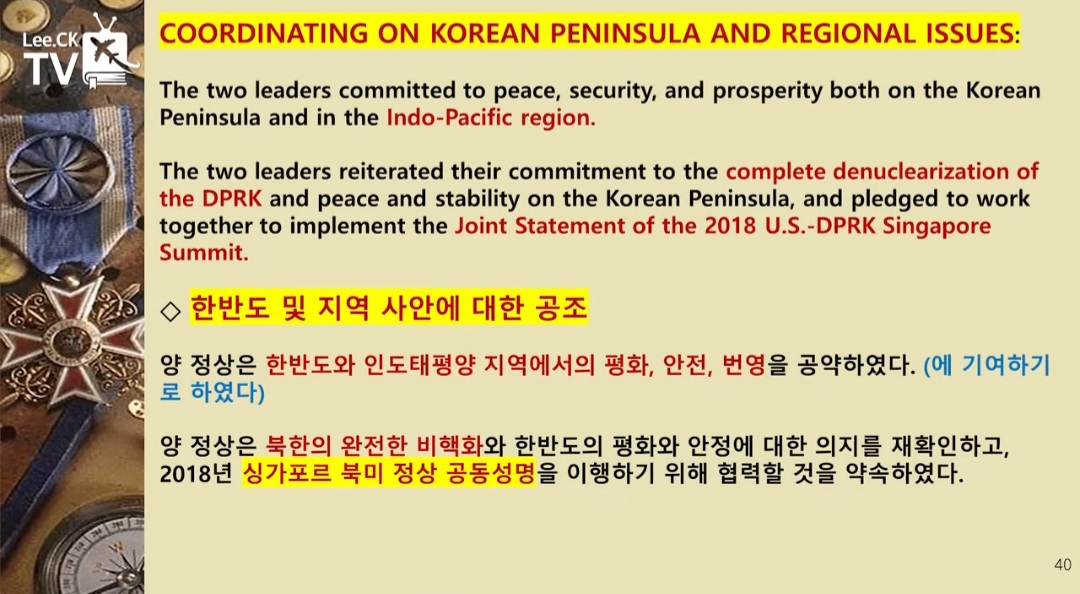 Lee.CK TV

COORDINATING ON KOREAN PENINSULA AND REGIONAL ISSUES:

The two leaders committed to peace, security, and prosperity both on the Korean Peninsula and in the Indo-Pacific region.

The two leaders reiterated their commitment to the complete denuclearization of the DPRK and peace and stability on the Korean Peninsula, and pledged to work together to implement the Joint Statement of the 2018 U.S.-DPRK Singapore Summit.

◇ 한반도 및 지역 사안에 대한 공조

양 정상은 한반도와 인도태평양 지역에서의 평화, 안전, 번영을 공약하였다. (에 기여하기로 하였다)

양 정상은 북한의 완전한 비핵화와 한반도의 평화와 안정에 대한 의지를 재확인하고, 2018년 싱가포르 북미 정상 공동성명을 이행하기 위해 협력할 것을 약속하였다.

40